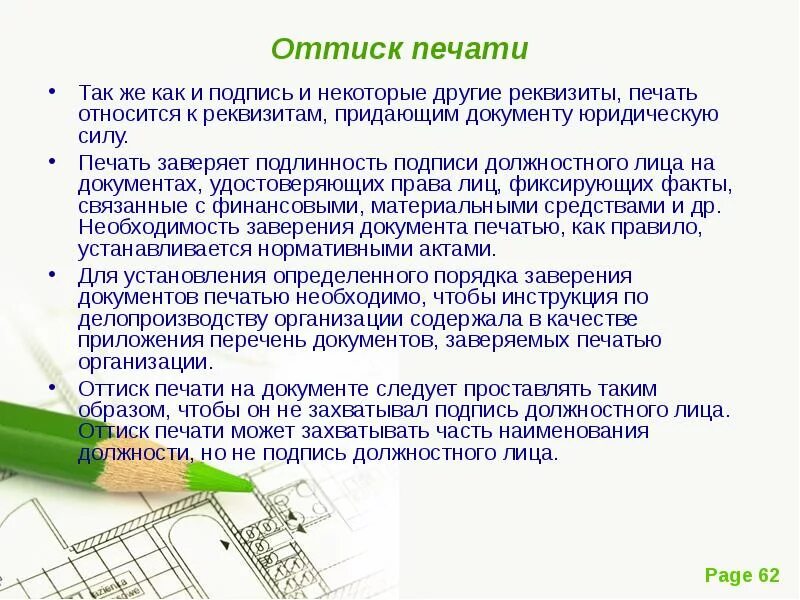 Оттиск печати

• Так же как и подпись и некоторые другие реквизиты, печать относится к реквизитам, придающим документу юридическую силу.

• Печать заверяет подлинность подписи должностного лица на документах, удостоверяющих права лиц, фиксирующих факты, связанные с финансовыми, материальными средствами и др. Необходимость заверения документа печатью, как правило, устанавливается нормативными актами.

• Для установления определенного порядка заверения документов печатью необходимо, чтобы инструкция по делопроизводству организации содержала в качестве приложения перечень документов, заверяемых печатью организации.

• Оттиск печати на документе следует проставлять таким образом, чтобы он не захватывал подпись должностного лица. Оттиск печати может захватывать часть наименования должности, но не подпись должностного лица.

Page 62